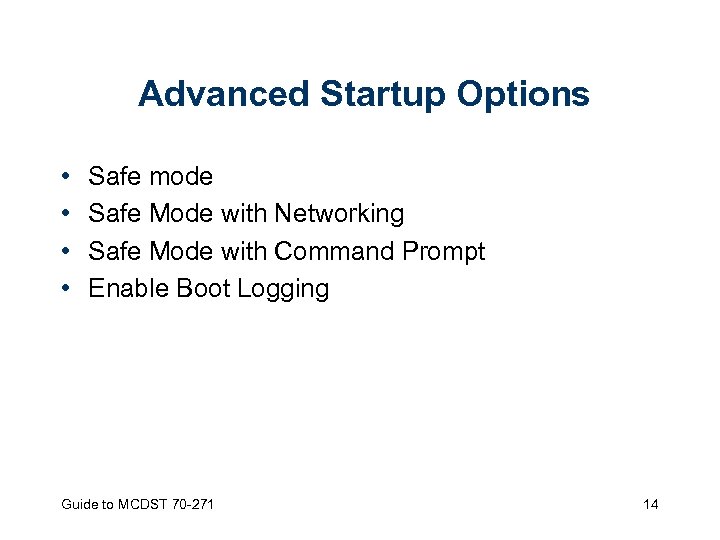 Advanced Startup Options

• Safe mode
• Safe Mode with Networking
• Safe Mode with Command Prompt
• Enable Boot Logging

Guide to MCDST 70-271

14